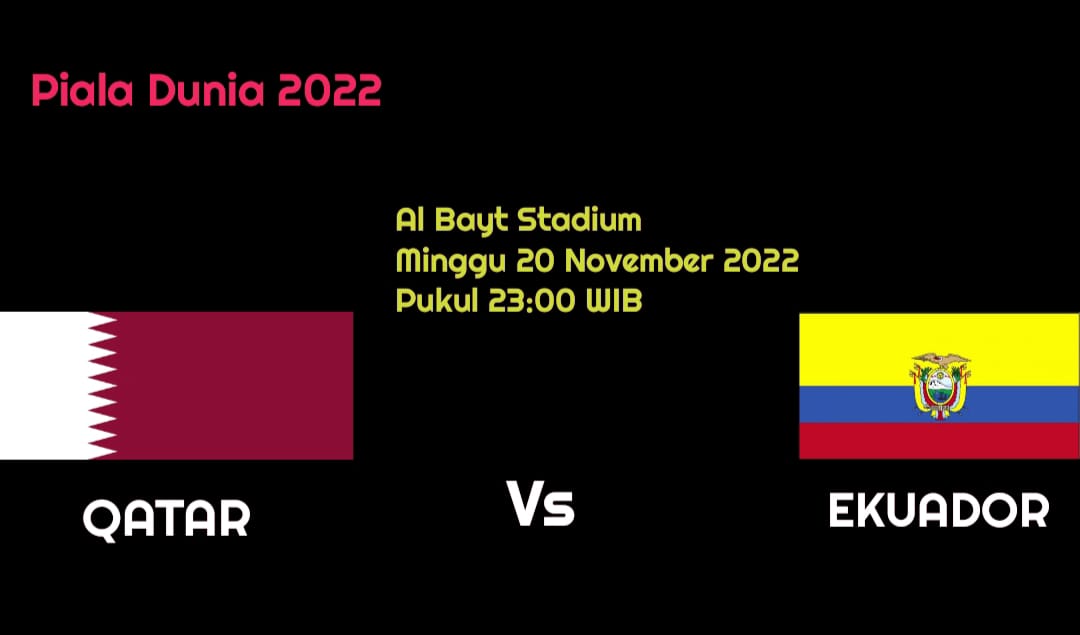 Piala Dunia 2022

Al Bayt Stadium
Minggu 20 November 2022
Pukul 23:00 WIB

QATAR

Vs

EKUADOR